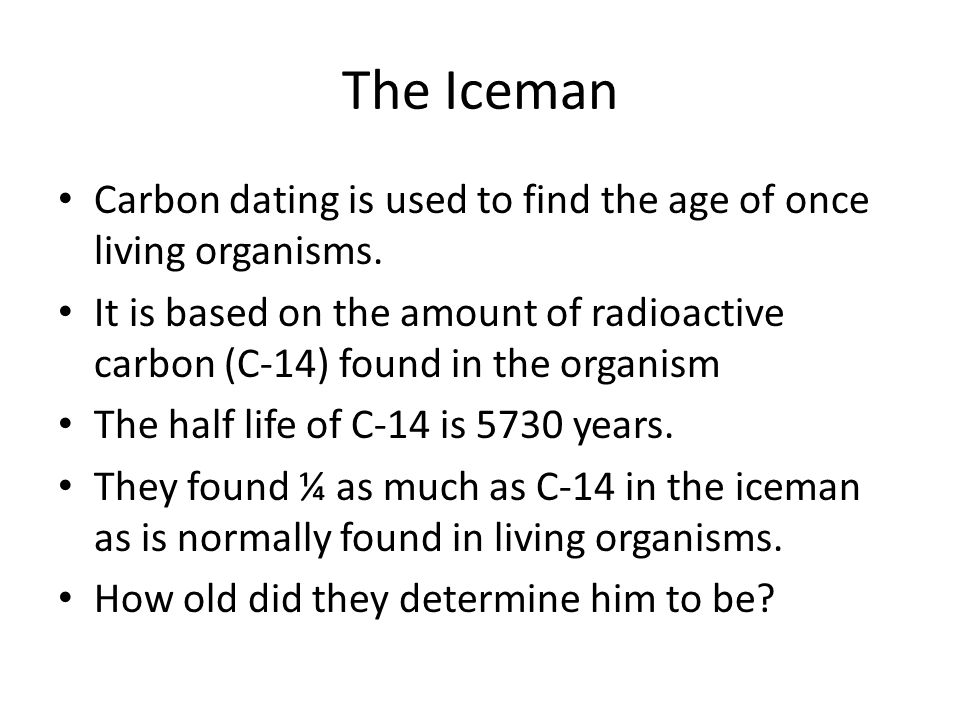 The Iceman

• Carbon dating is used to find the age of once living organisms.
• It is based on the amount of radioactive carbon (C-14) found in the organism
• The half life of C-14 is 5730 years.
• They found ¼ as much as C-14 in the iceman as is normally found in living organisms.
• How old did they determine him to be?